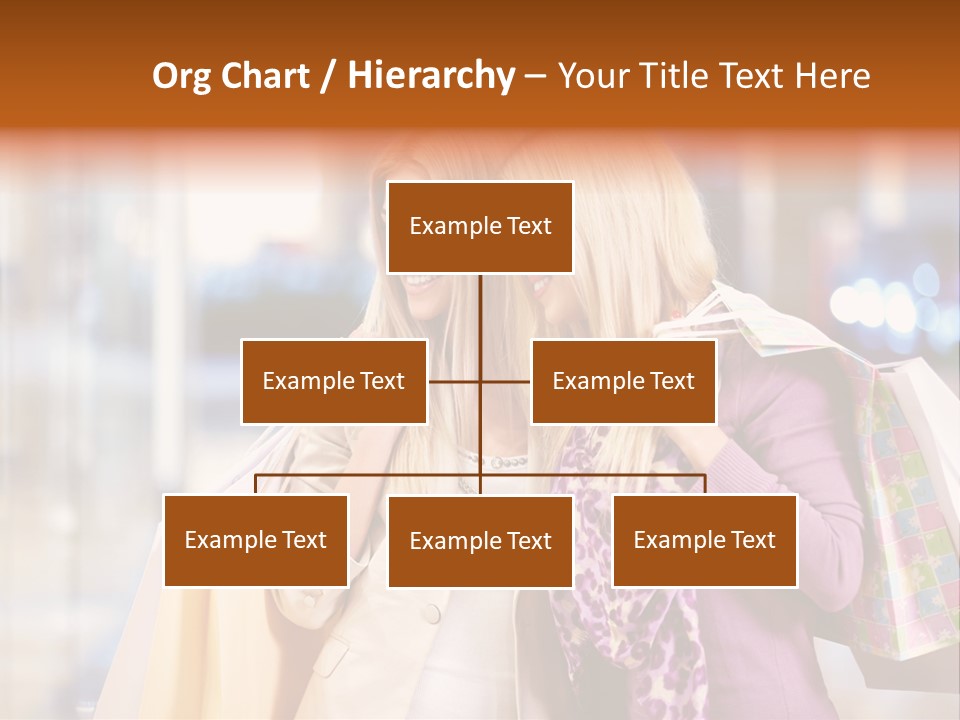 Org Chart / Hierarchy – Your Title Text Here

Example Text

Example Text

Example Text

Example Text

Example Text

Example Text